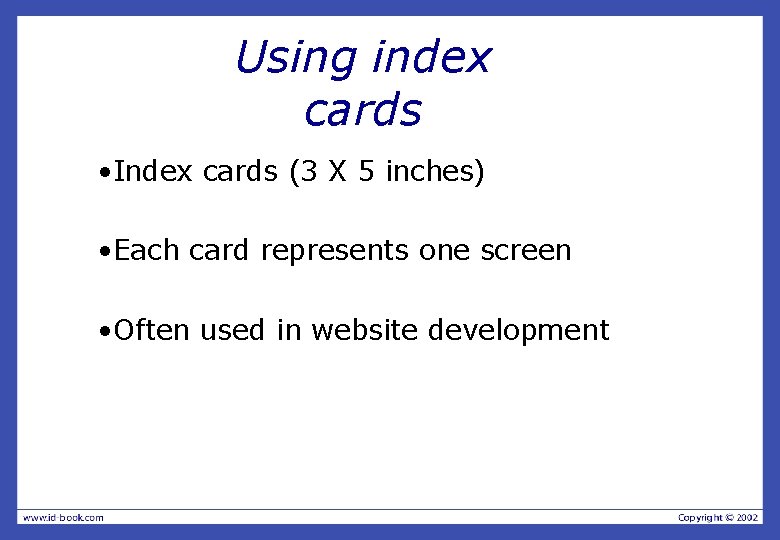 Using index cards

•Index cards (3 X 5 inches)

•Each card represents one screen

•Often used in website development

www.id-book.com

Copyright © 2002